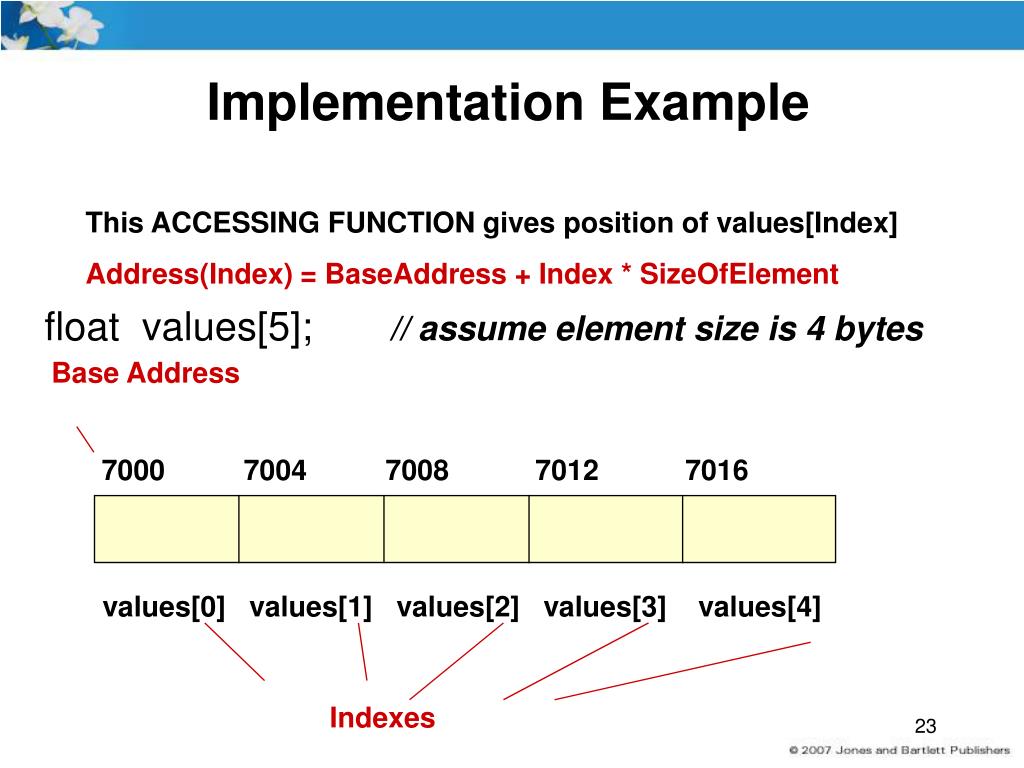 Implementation Example

This ACCESSING FUNCTION gives position of values[Index]

Address(Index) = BaseAddress + Index * SizeOfElement

float values[5]; // assume element size is 4 bytes

Base Address

7000 7004 7008 7012 7016

values[0] values[1] values[2] values[3] values[4]

Indexes

23

© 2007 Jones and Bartlett Publishers